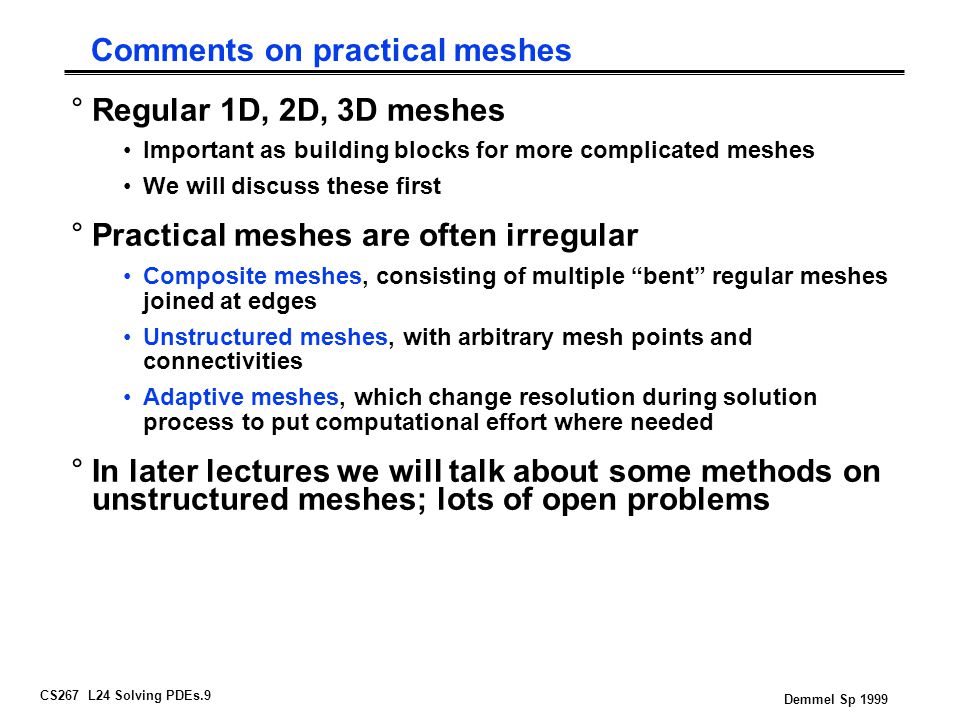 Comments on practical meshes

° Regular 1D, 2D, 3D meshes

• Important as building blocks for more complicated meshes

• We will discuss these first

° Practical meshes are often irregular

• Composite meshes, consisting of multiple “bent” regular meshes joined at edges

• Unstructured meshes, with arbitrary mesh points and connectivities

• Adaptive meshes, which change resolution during solution process to put computational effort where needed

° In later lectures we will talk about some methods on unstructured meshes; lots of open problems

CS267 L24 Solving PDEs.9

Demmel Sp 1999